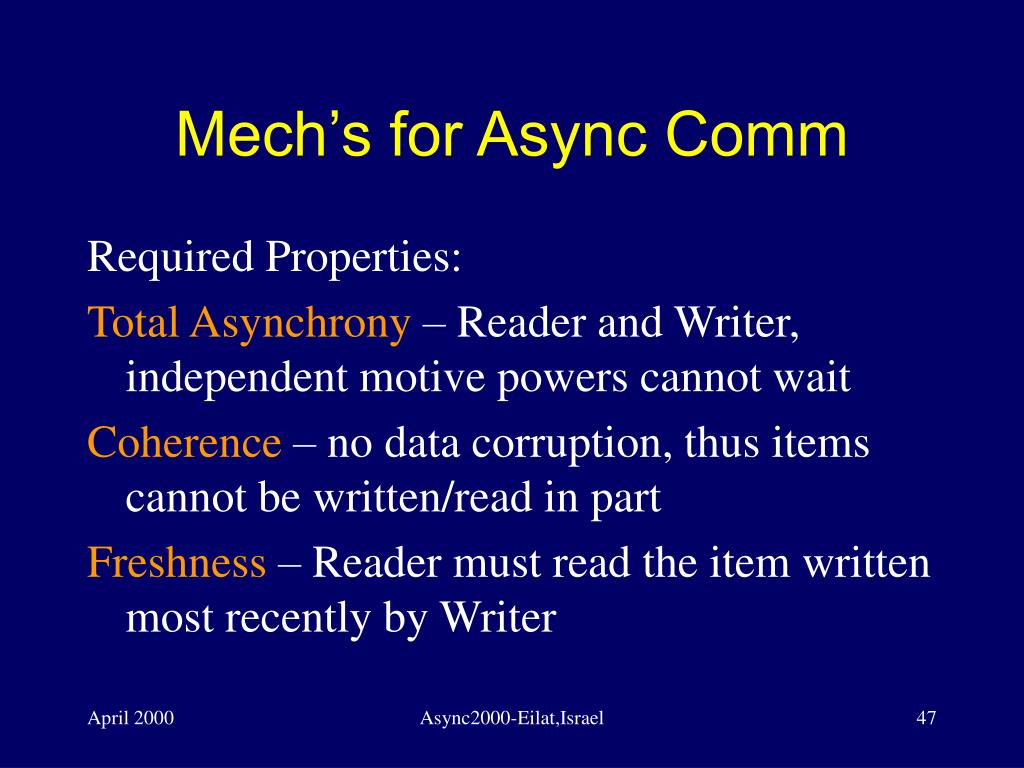 Mech’s for Async Comm

Required Properties:

Total Asynchrony – Reader and Writer, independent motive powers cannot wait

Coherence – no data corruption, thus items cannot be written/read in part

Freshness – Reader must read the item written most recently by Writer

April 2000

Async2000-Eilat,Israel

47